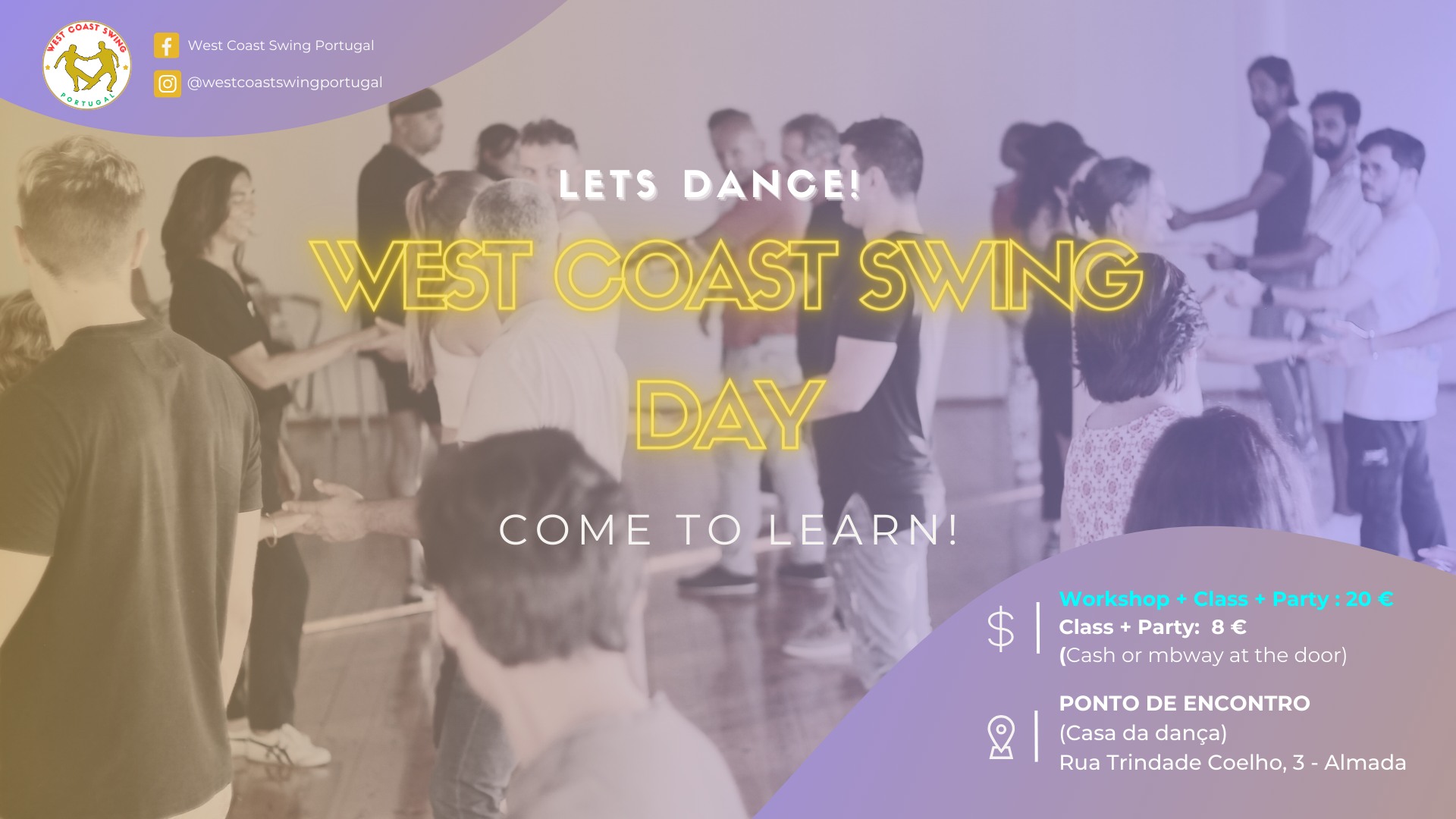 WEST COAST SWING PORTUGAL

West Coast Swing Portugal

@westcoastswingportugal

LETS DANCE!

WEST COAST SWING DAY

COME TO LEARN!

$ Workshop + Class + Party : 20 €
Class + Party: 8 €
(Cash or mbway at the door)

PONTO DE ENCONTRO
(Casa da dança)
Rua Trindade Coelho, 3 - Almada